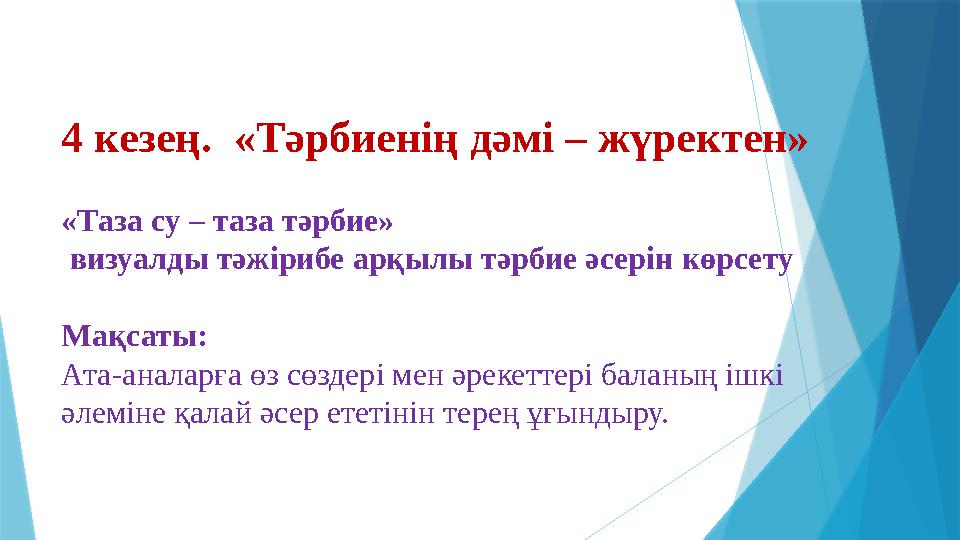 4 кезең. «Тәрбиенің дәмі – жүректен»

«Таза су – таза тәрбие»
визуалды тәжірибе арқылы тәрбие әсерін көрсету

Мақсаты:
Ата-аналарға өз сөздері мен әрекеттері баланың ішкі әлеміне қалай әсер ететінін терең ұғындыру.